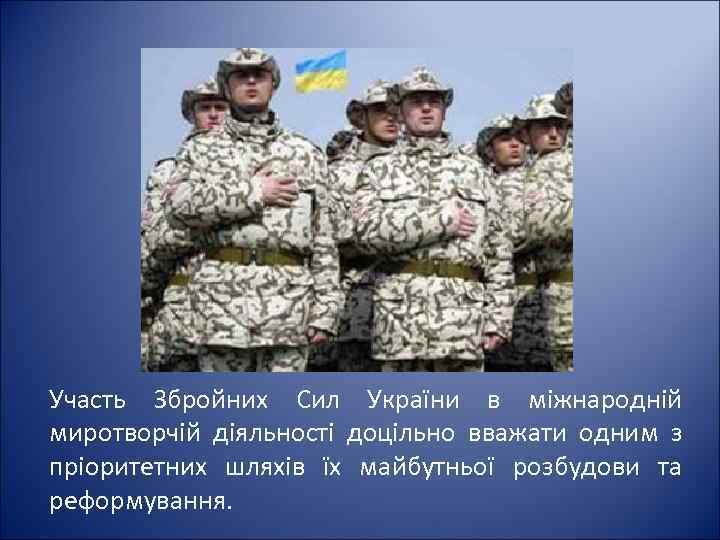 Участь Збройних Сил України в міжнародній миротворчій діяльності доцільно вважати одним з пріоритетних шляхів їх майбутньої розбудови та реформування.